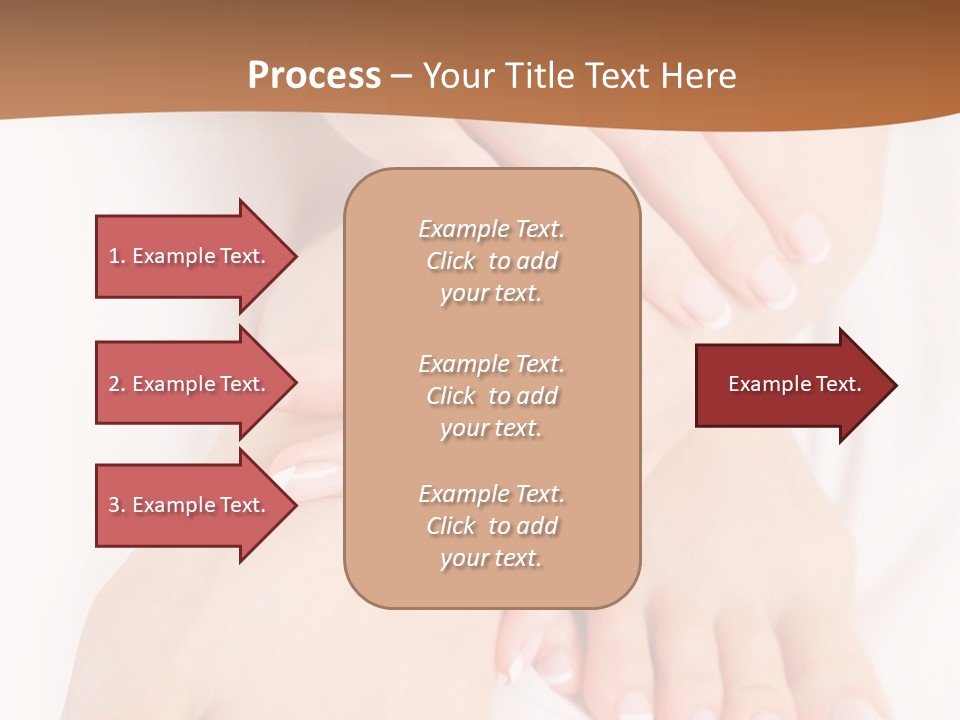 Process – Your Title Text Here

1. Example Text.

2. Example Text.

3. Example Text.

Example Text. Click to add your text.

Example Text. Click to add your text.

Example Text. Click to add your text.

Example Text.